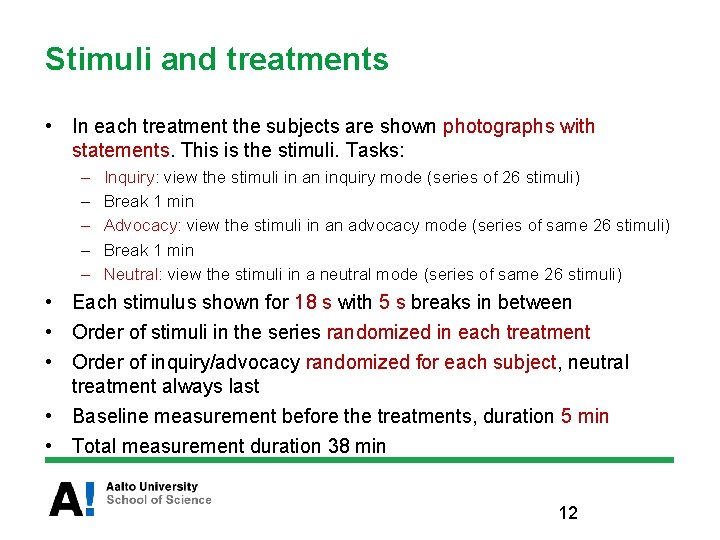 Stimuli and treatments

• In each treatment the subjects are shown photographs with statements. This is the stimuli. Tasks:
– Inquiry: view the stimuli in an inquiry mode (series of 26 stimuli)
– Break 1 min
– Advocacy: view the stimuli in an advocacy mode (series of same 26 stimuli)
– Break 1 min
– Neutral: view the stimuli in a neutral mode (series of same 26 stimuli)
• Each stimulus shown for 18 s with 5 s breaks in between
• Order of stimuli in the series randomized in each treatment
• Order of inquiry/advocacy randomized for each subject, neutral treatment always last
• Baseline measurement before the treatments, duration 5 min
• Total measurement duration 38 min

A! Aalto University
School of Science

12